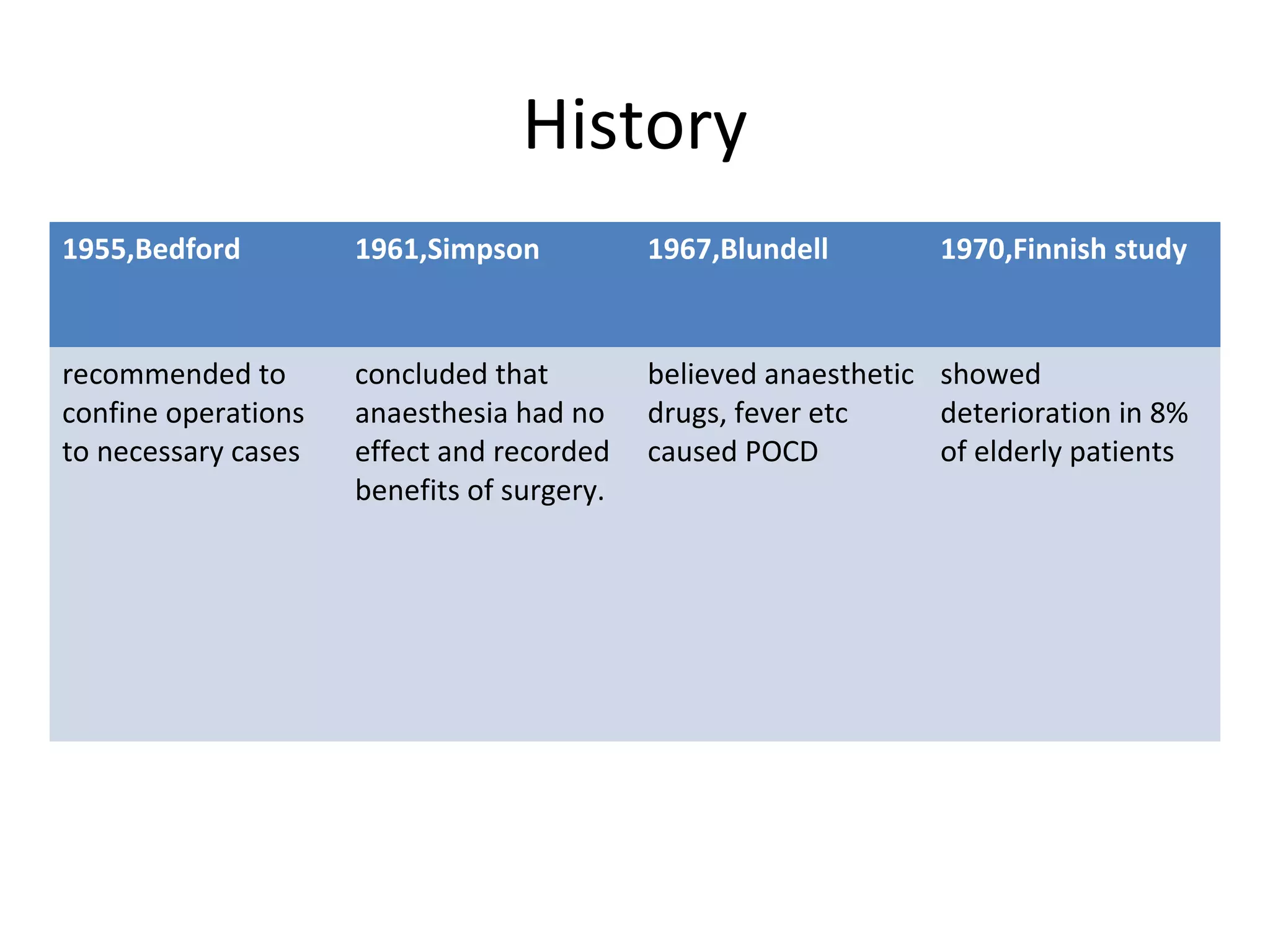 History

| 1955,Bedford | 1961,Simpson | 1967,Blundell | 1970,Finnish study |
|---|---|---|---|
| recommended to confine operations to necessary cases | concluded that anaesthesia had no effect and recorded benefits of surgery. | believed anaesthetic drugs, fever etc caused POCD | showed deterioration in 8% of elderly patients |